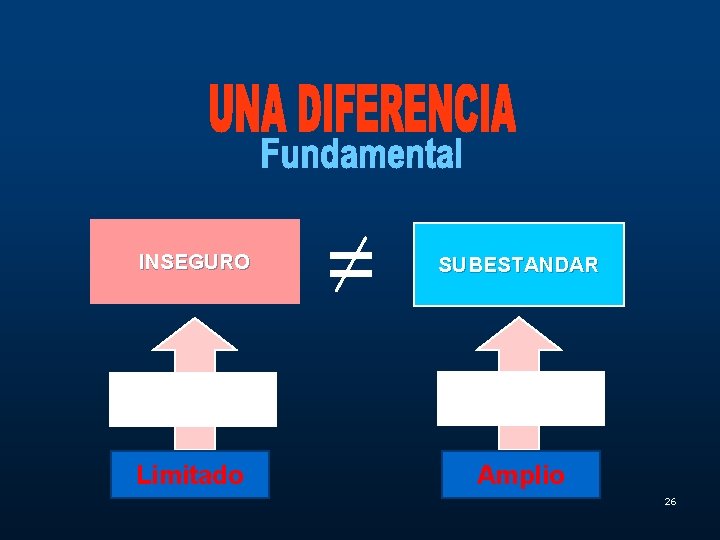 UNA DIFERENCIA
Fundamental

INSEGURO

$\neq$

SUBESTANDAR

Limitado

Amplio

26